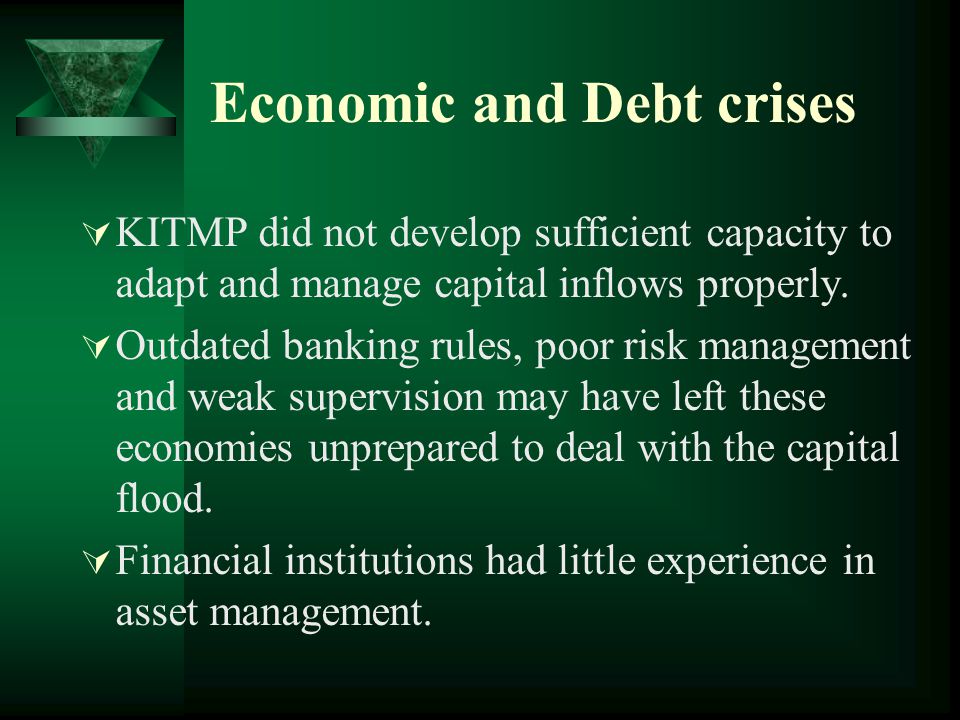 Economic and Debt crises

KITMP did not develop sufficient capacity to adapt and manage capital inflows properly.

Outdated banking rules, poor risk management and weak supervision may have left these economies unprepared to deal with the capital flood.

Financial institutions had little experience in asset management.